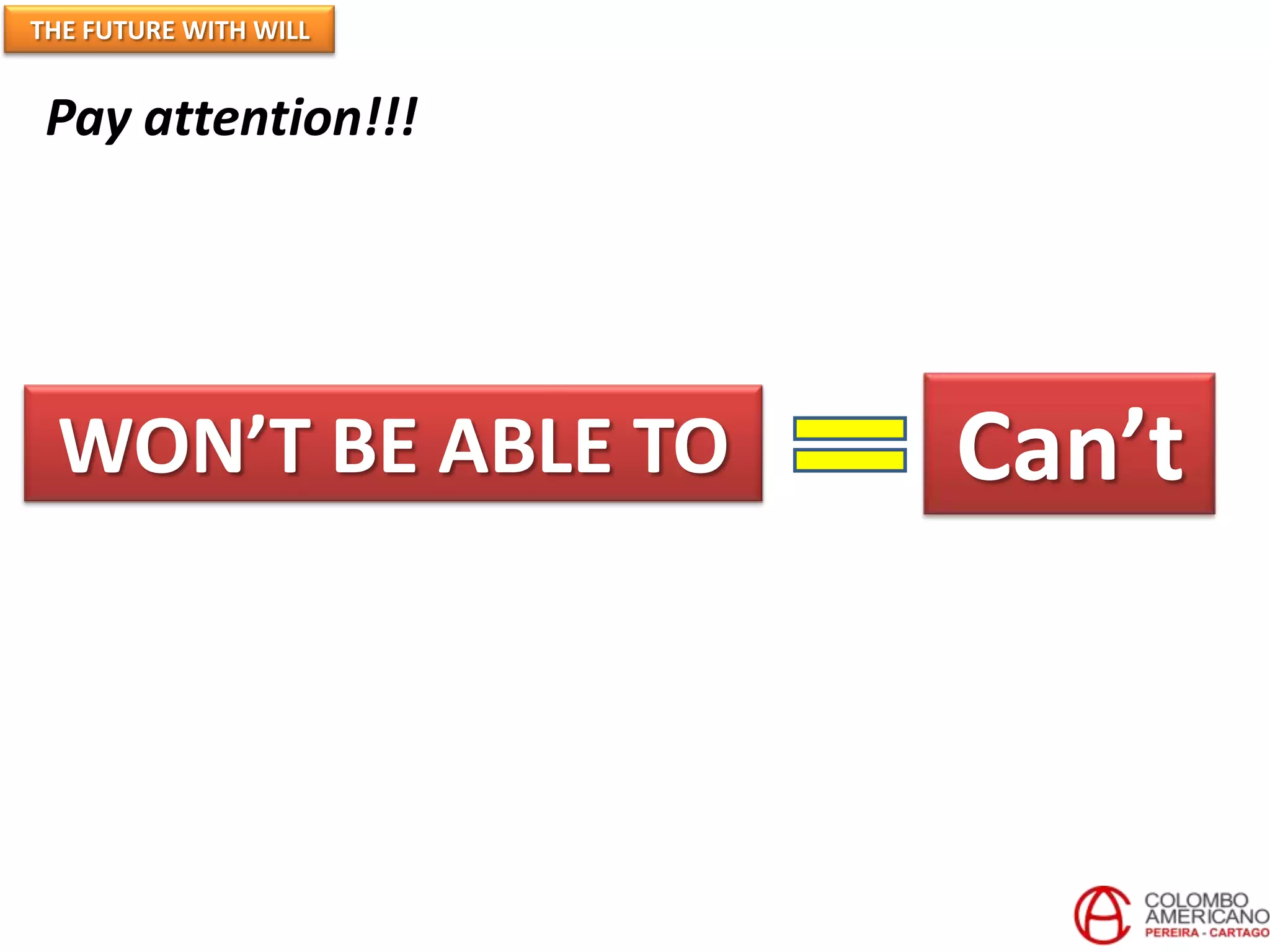 THE FUTURE WITH WILL

Pay attention!!!

WON'T BE ABLE TO = Can't

COLOMBO AMERICANO
PEREIRA - CARTAGO